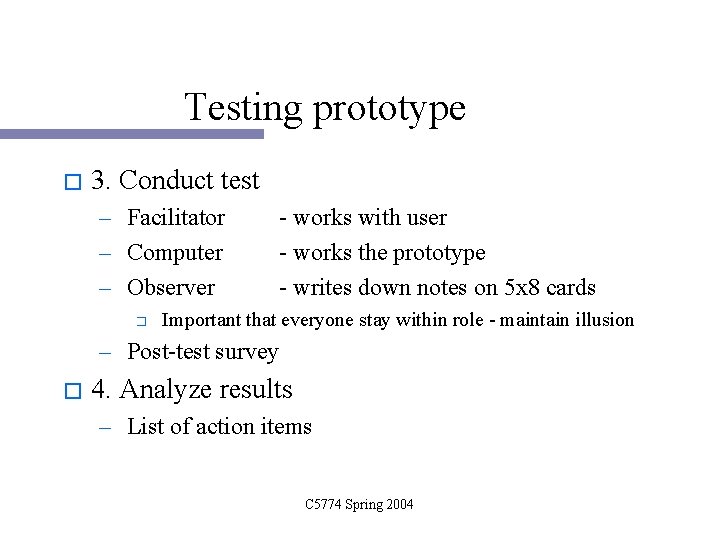 Testing prototype

3. Conduct test

– Facilitator - works with user

– Computer - works the prototype

– Observer - writes down notes on 5x8 cards

Important that everyone stay within role - maintain illusion

– Post-test survey

4. Analyze results

– List of action items

C5774 Spring 2004